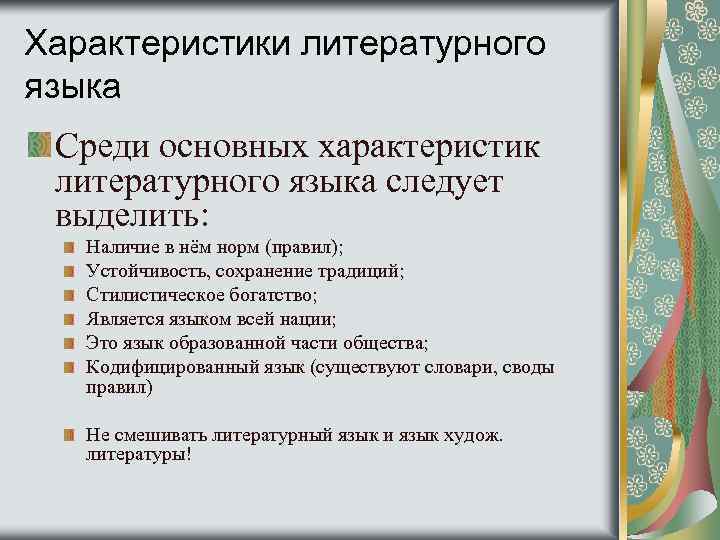 Характеристики литературного языка

Среди основных характеристик литературного языка следует выделить:

Наличие в нём норм (правил);
Устойчивость, сохранение традиций;
Стилистическое богатство;
Является языком всей нации;
Это язык образованной части общества;
Кодифицированный язык (существуют словари, своды правил)

Не смешивать литературный язык и язык худож. литературы!